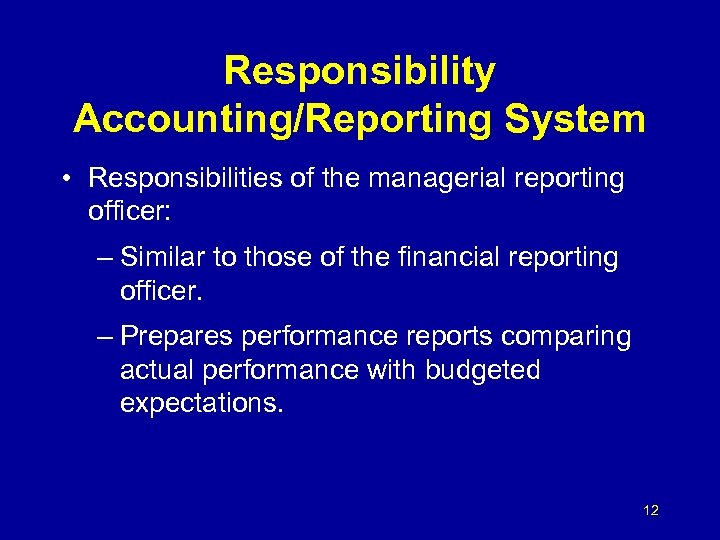 Responsibility Accounting/Reporting System

• Responsibilities of the managerial reporting officer:

– Similar to those of the financial reporting officer.

– Prepares performance reports comparing actual performance with budgeted expectations.

12